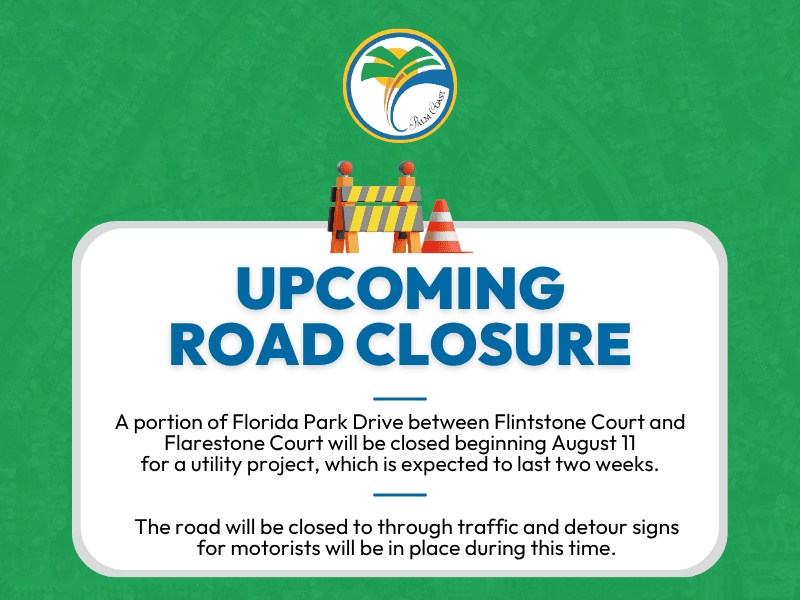 PALM COAST

UPCOMING ROAD CLOSURE

A portion of Florida Park Drive between Flintstone Court and Flarestone Court will be closed beginning August 11 for a utility project, which is expected to last two weeks.

The road will be closed to through traffic and detour signs for motorists will be in place during this time.